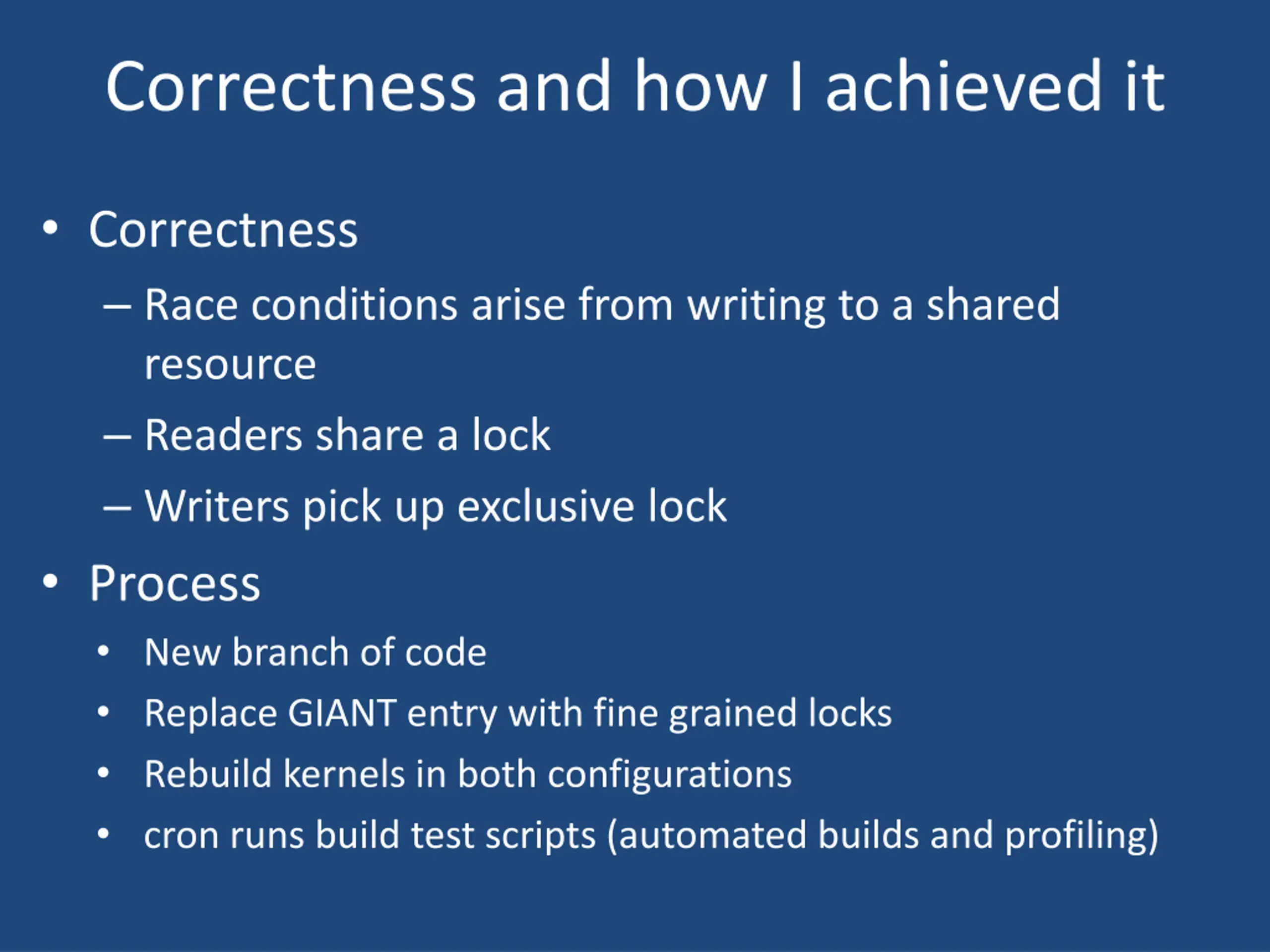 Correctness and how I achieved it

• Correctness
– Race conditions arise from writing to a shared resource
– Readers share a lock
– Writers pick up exclusive lock
• Process
• New branch of code
• Replace GIANT entry with fine grained locks
• Rebuild kernels in both configurations
• cron runs build test scripts (automated builds and profiling)